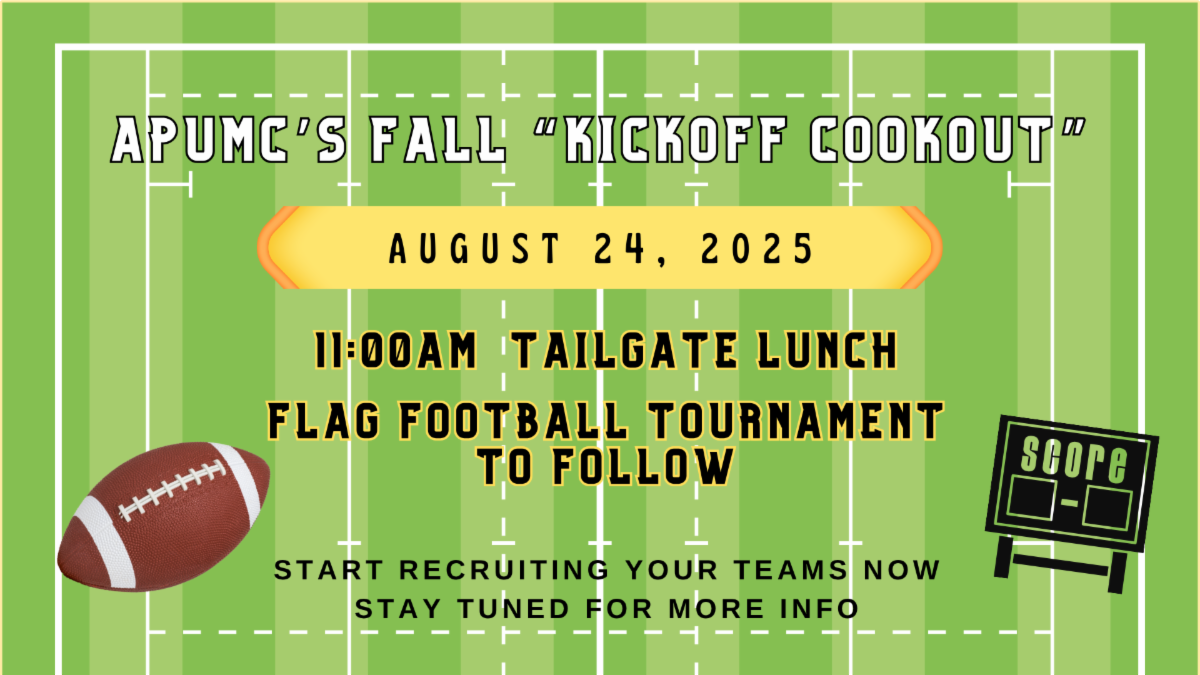 APUMC'S FALL "KICKOFF COOKOUT"

AUGUST 24, 2025

11:00AM TAILGATE LUNCH

FLAG FOOTBALL TOURNAMENT TO FOLLOW

SCORE

START RECRUITING YOUR TEAMS NOW
STAY TUNED FOR MORE INFO